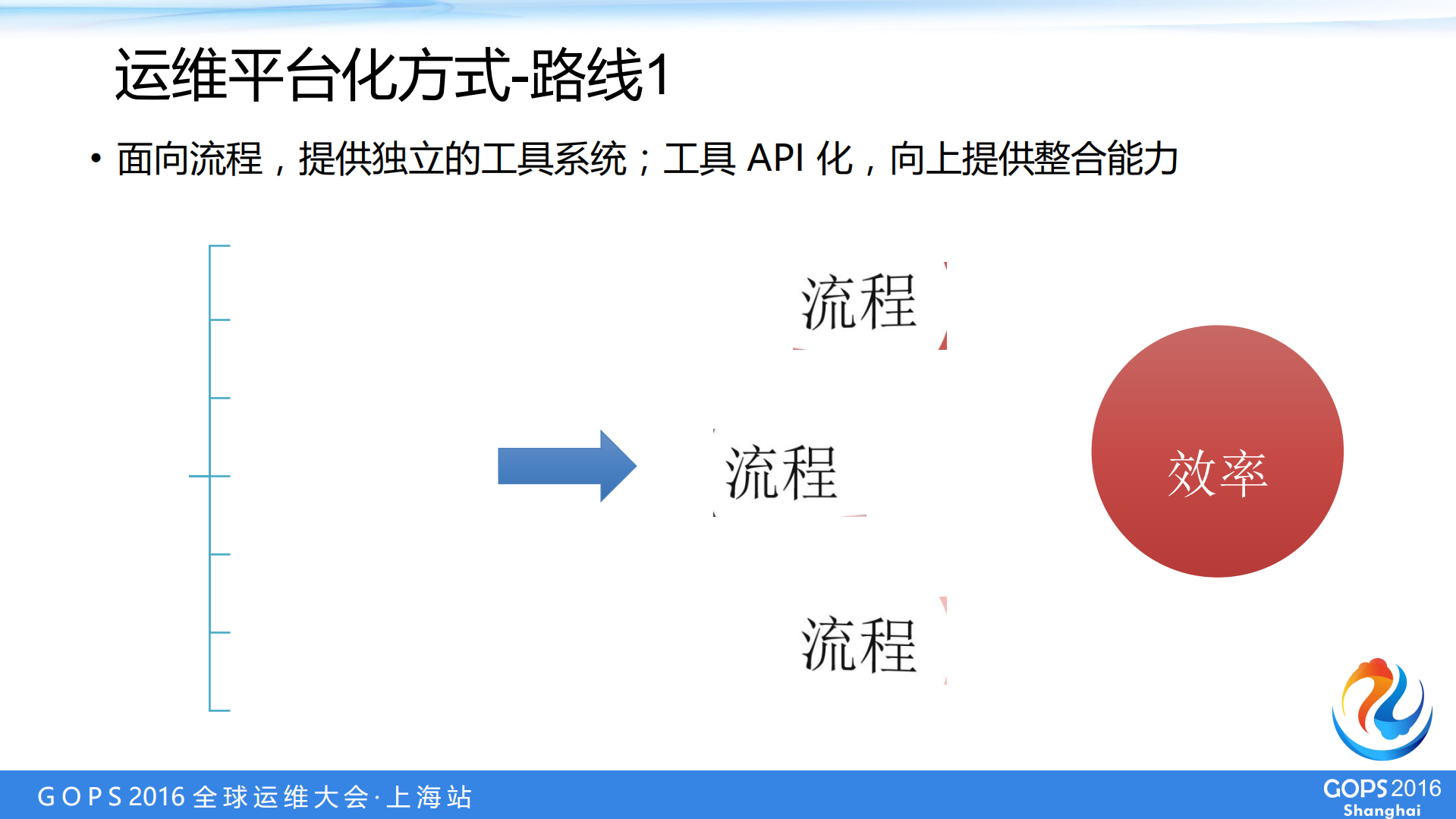 运维平台化方式-路线1

• 面向流程，提供独立的工具系统；工具 API 化，向上提供整合能力

流程

流程

流程

效率

GOPS 2016 全球运维大会·上海站

GOPS 2016 Shanghai